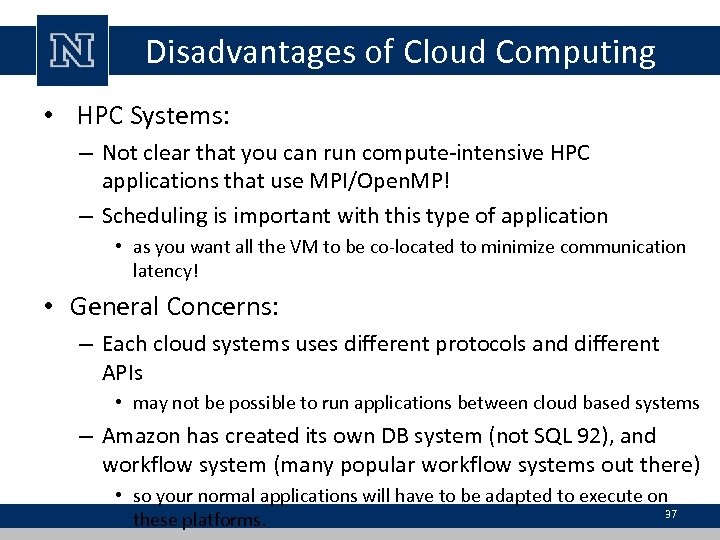 N

Disadvantages of Cloud Computing

• HPC Systems:
– Not clear that you can run compute-intensive HPC applications that use MPI/OpenMP!
– Scheduling is important with this type of application
• as you want all the VM to be co-located to minimize communication latency!

• General Concerns:
– Each cloud systems uses different protocols and different APIs
• may not be possible to run applications between cloud based systems
– Amazon has created its own DB system (not SQL 92), and workflow system (many popular workflow systems out there)
• so your normal applications will have to be adapted to execute on these platforms.

37